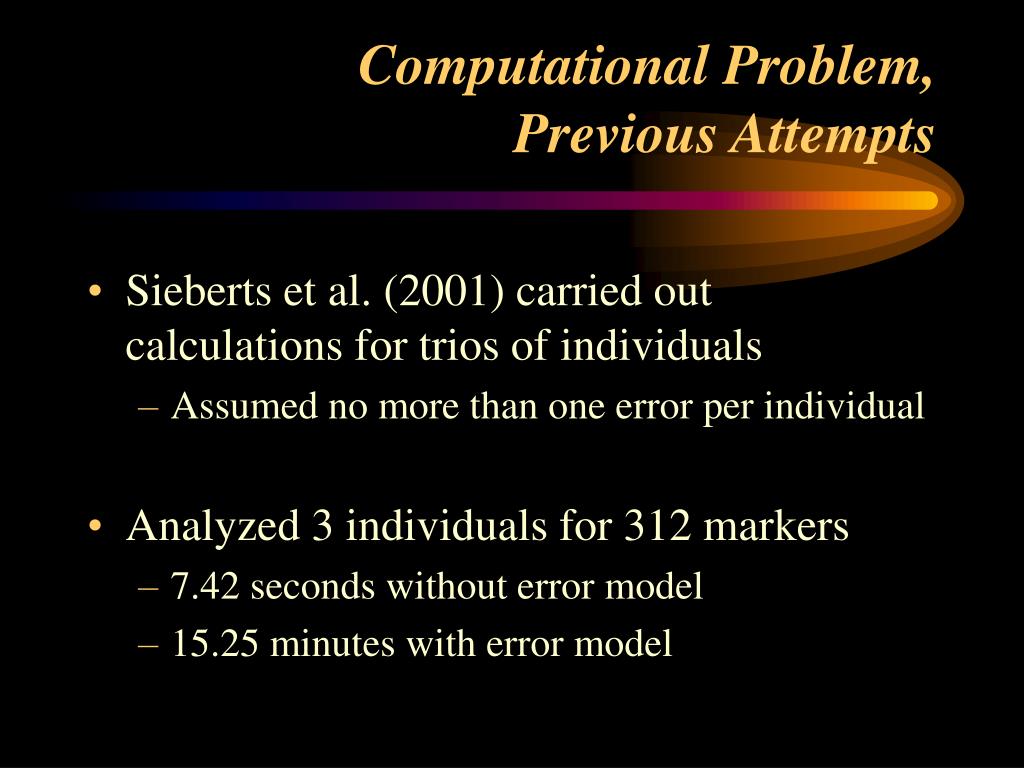 Computational Problem, Previous Attempts

• Sieberts et al. (2001) carried out calculations for trios of individuals
– Assumed no more than one error per individual

• Analyzed 3 individuals for 312 markers
– 7.42 seconds without error model
– 15.25 minutes with error model